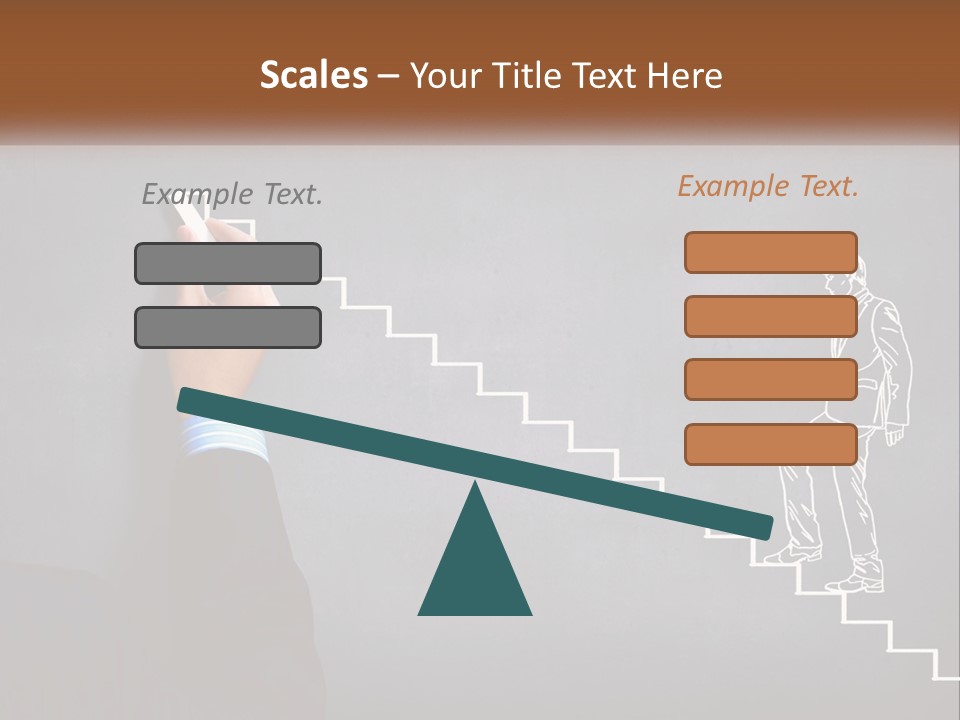 Scales – Your Title Text Here

Example Text.

Example Text.